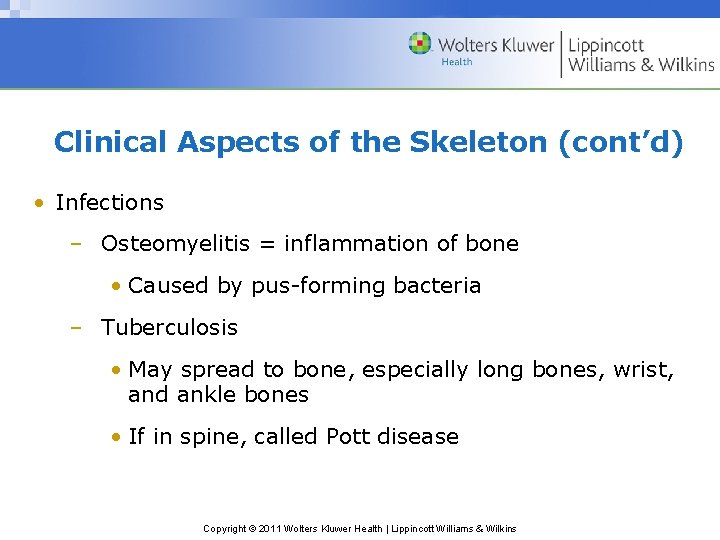 Wolters Kluwer
Health
Lippincott
Williams & Wilkins

Clinical Aspects of the Skeleton (cont'd)

• Infections

– Osteomyelitis = inflammation of bone

• Caused by pus-forming bacteria

– Tuberculosis

• May spread to bone, especially long bones, wrist, and ankle bones

• If in spine, called Pott disease

Copyright © 2011 Wolters Kluwer Health | Lippincott Williams & Wilkins